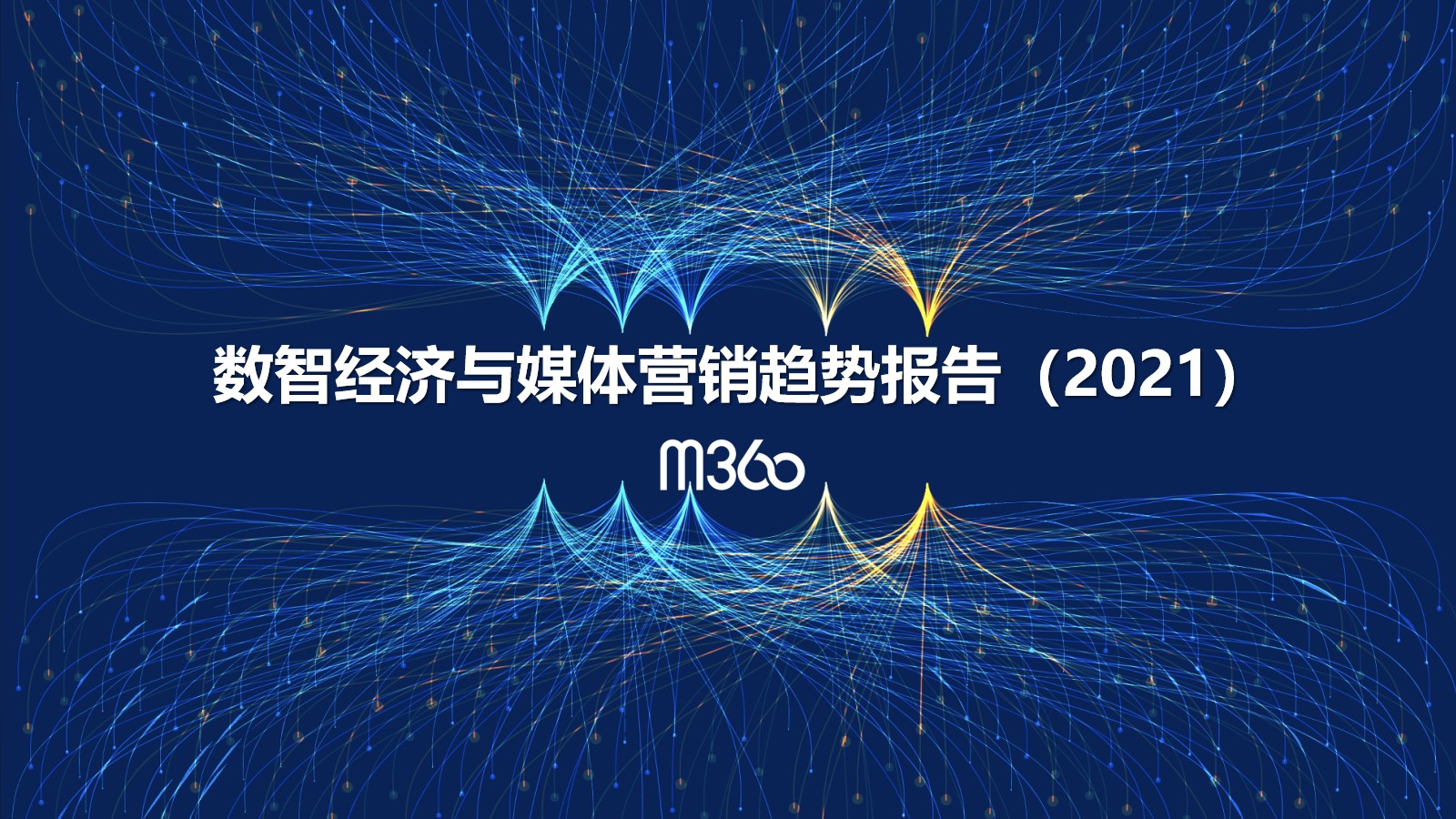 数智经济与媒体营销趋势报告（2021）

M360